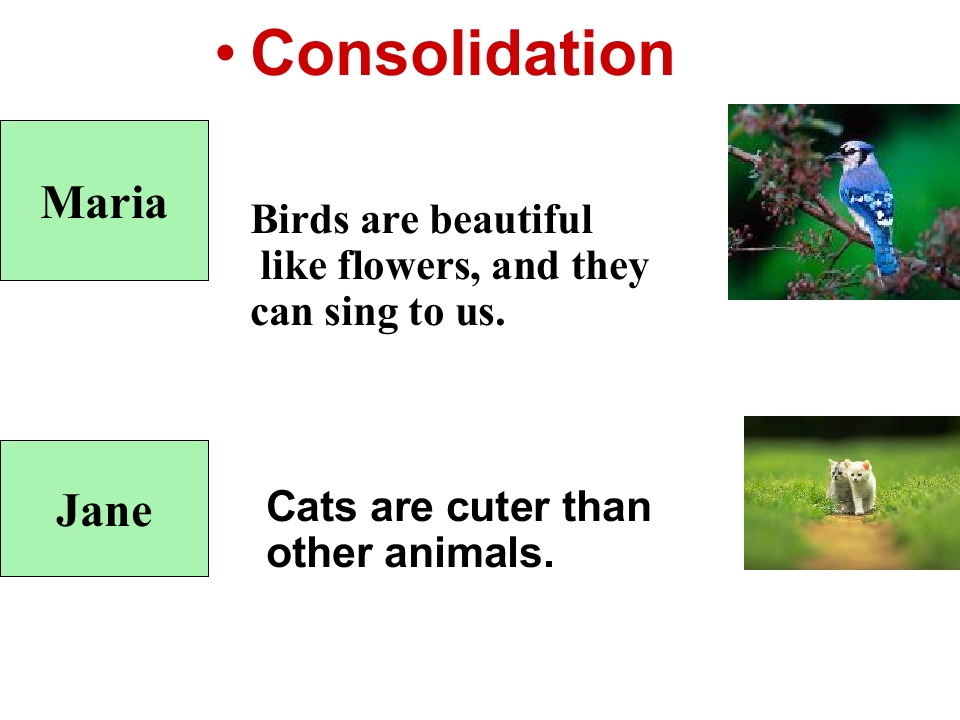 • Consolidation

Maria

Birds are beautiful like flowers, and they can sing to us.

Jane

Cats are cuter than other animals.